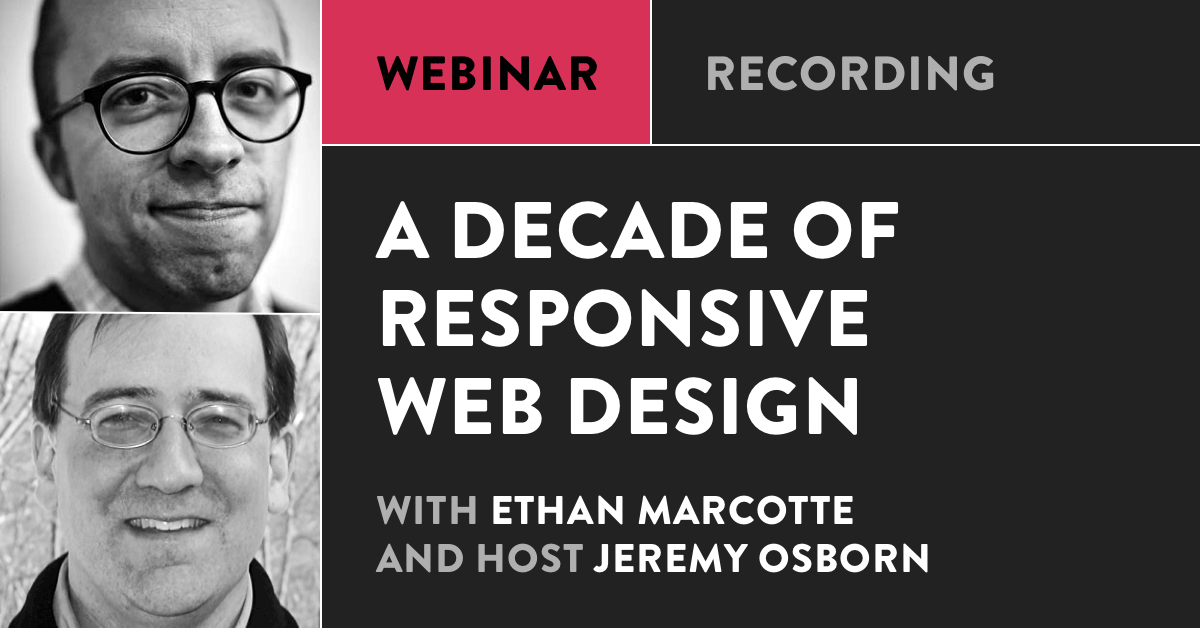 WEBINAR RECORDING

A DECADE OF RESPONSIVE WEB DESIGN

WITH ETHAN MARCOTTE AND HOST JEREMY OSBORN